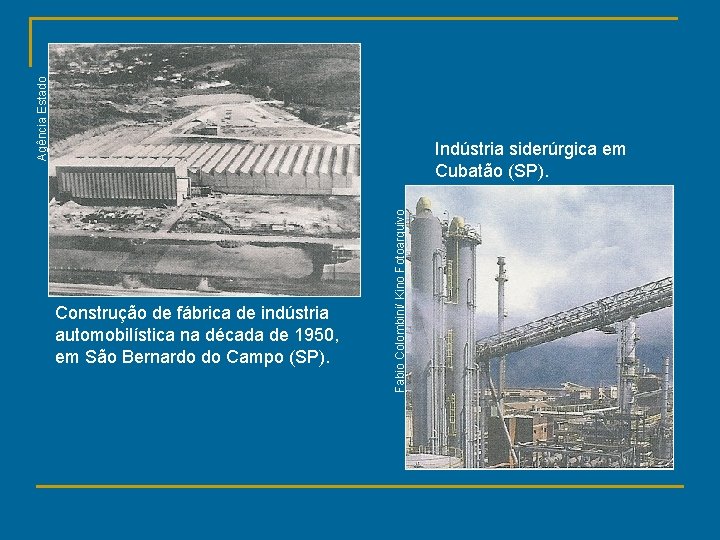 Agência Estado

Construção de fábrica de indústria automobilística na década de 1950, em São Bernardo do Campo (SP).

Indústria siderúrgica em Cubatão (SP).

Fabio Colombini/ Kino Fotoarquivo